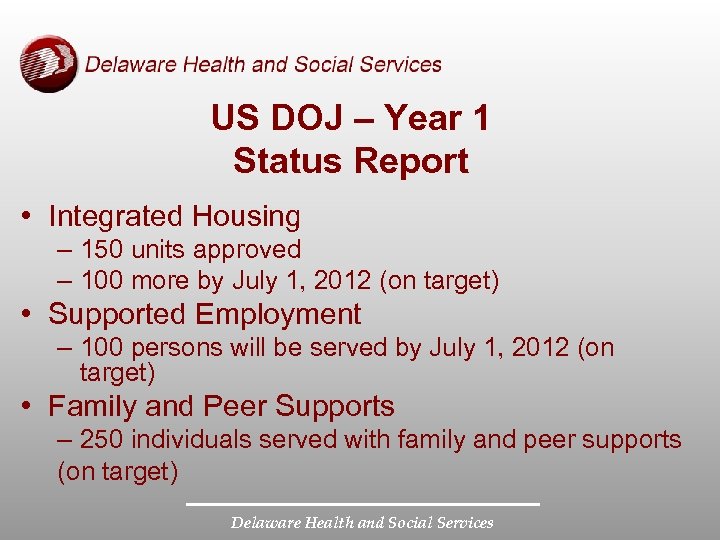 Delaware Health and Social Services

US DOJ – Year 1
Status Report

• Integrated Housing
– 150 units approved
– 100 more by July 1, 2012 (on target)
• Supported Employment
– 100 persons will be served by July 1, 2012 (on target)
• Family and Peer Supports
– 250 individuals served with family and peer supports (on target)

Delaware Health and Social Services